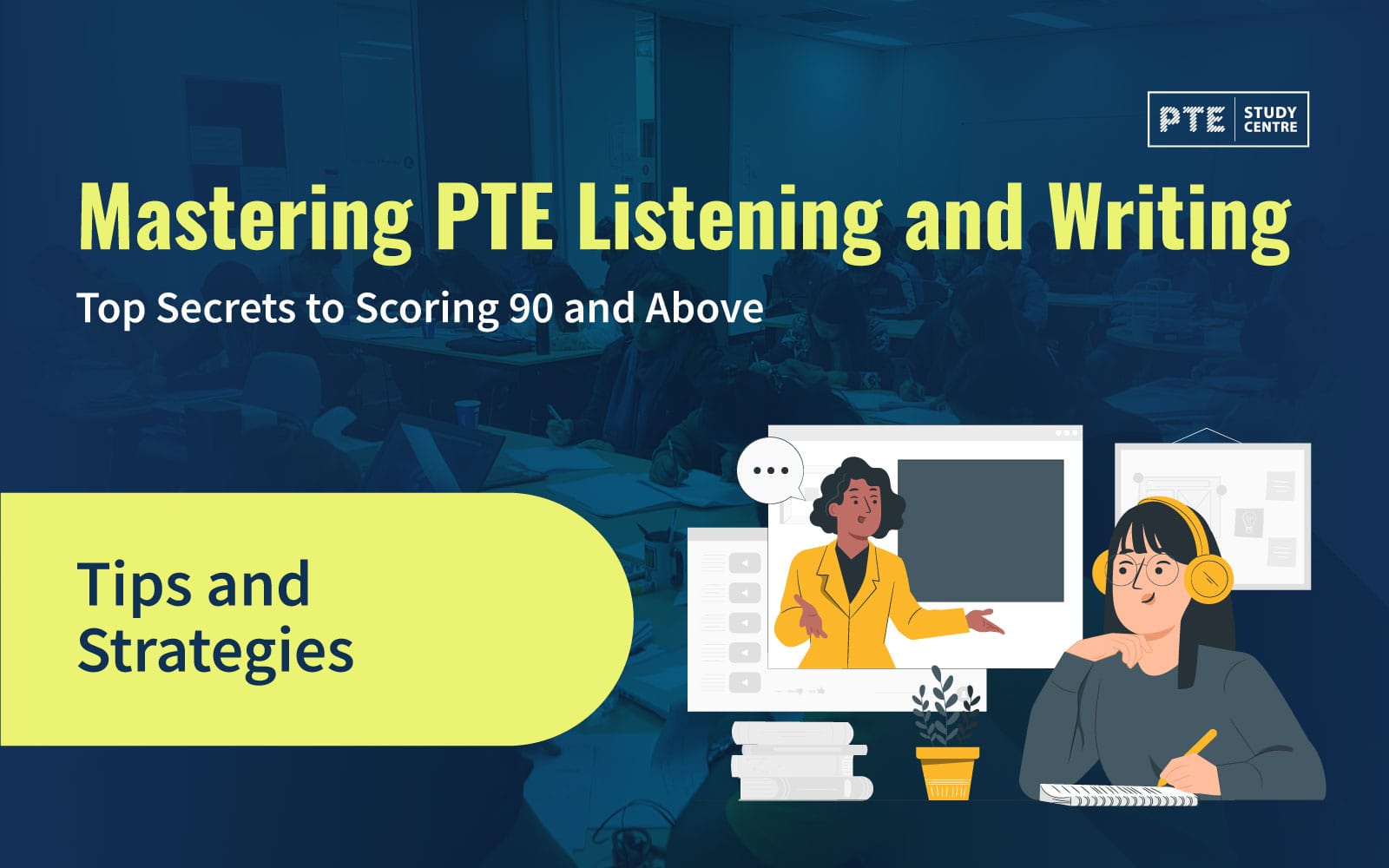 PTE STUDY CENTRE

Mastering PTE Listening and Writing

Top Secrets to Scoring 90 and Above

Tips and Strategies